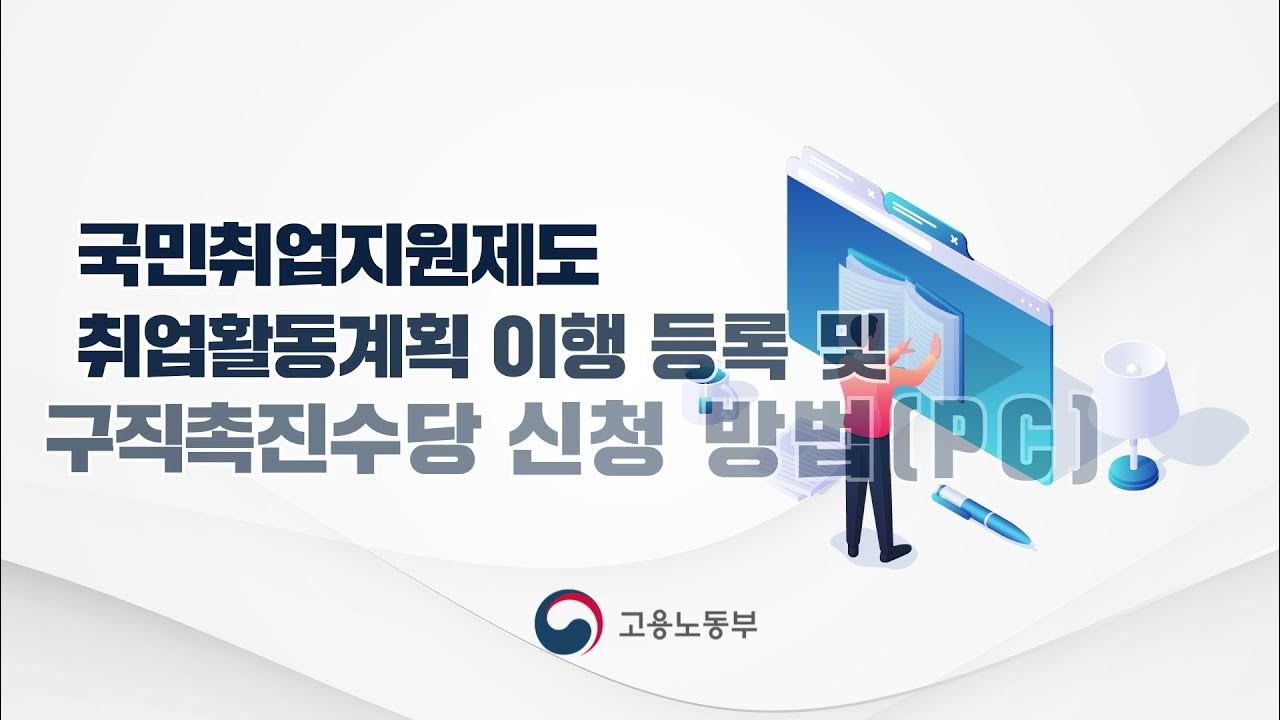 국민취업지원제도
취업활동계획 이행 등록 및
구직촉진수당 신청 방법(PC)

고용노동부